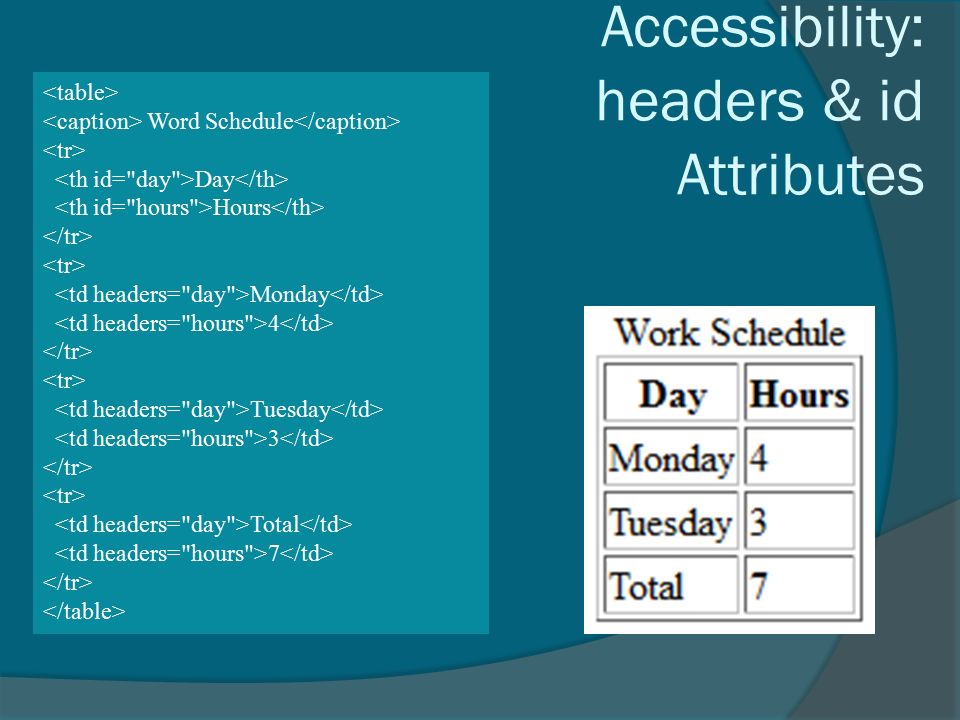 Accessibility: headers & id Attributes

<table>
<caption> Word Schedule</caption>
<tr>
<th id="day">Day</th>
<th id="hours">Hours</th>
</tr>
<tr>
<td headers="day">Monday</td>
<td headers="hours">4</td>
</tr>
<tr>
<td headers="day">Tuesday</td>
<td headers="hours">3</td>
</tr>
<tr>
<td headers="day">Total</td>
<td headers="hours">7</td>
</tr>
</table>

Work Schedule

| Day | Hours |
|---|---|
| Monday | 4 |
| Tuesday | 3 |
| Total | 7 |